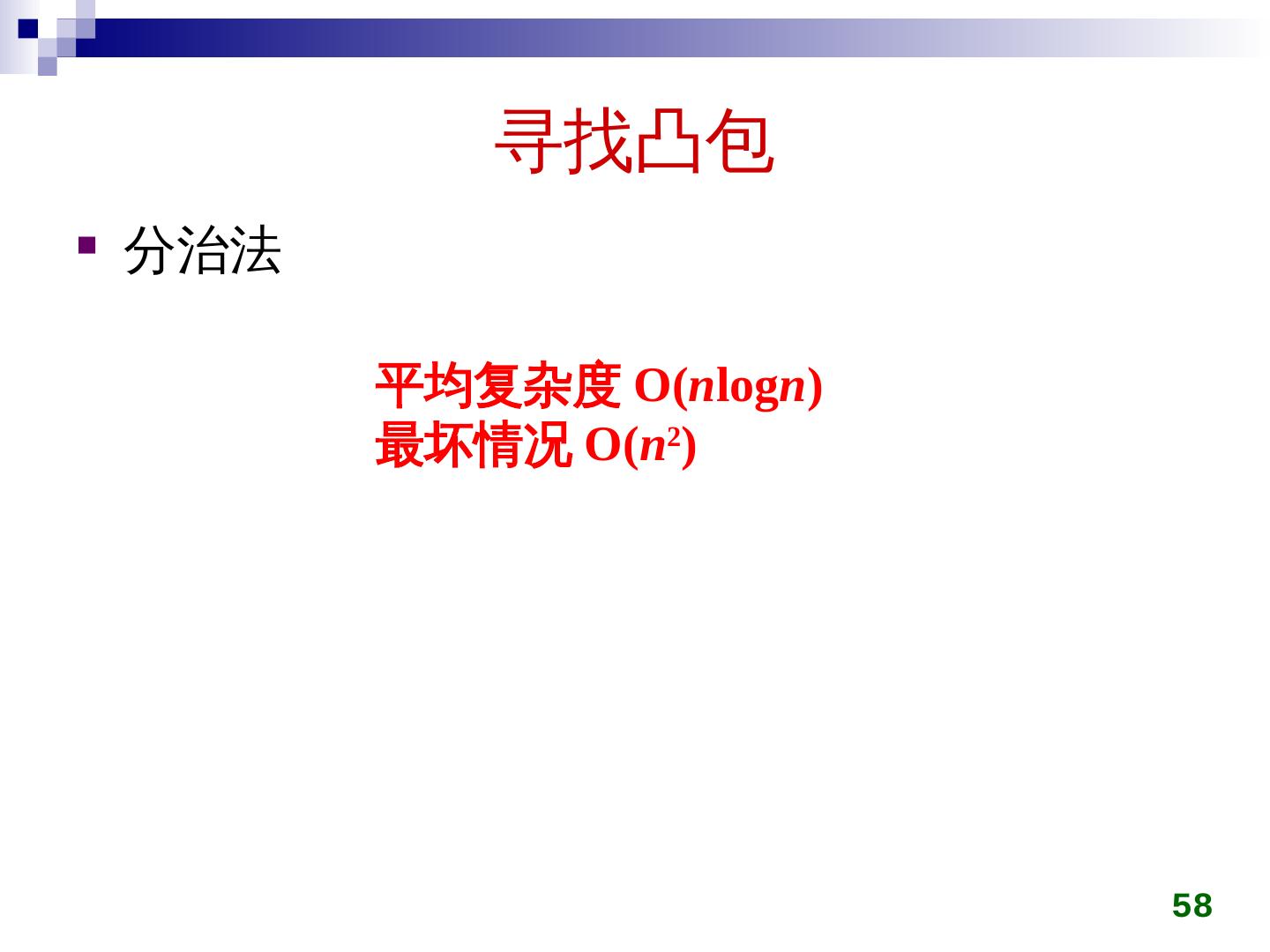 寻找凸包

分治法

平均复杂度 $O(n\log n)$
最坏情况 $O(n^2)$

58